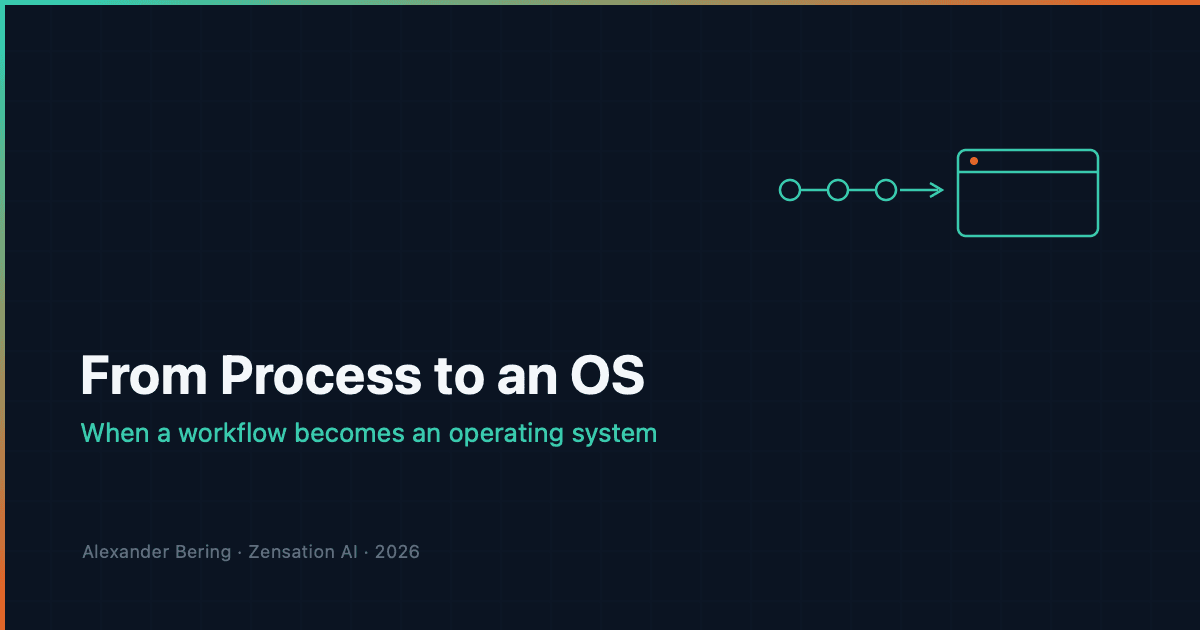 From Process to an OS

When a workflow becomes an operating system

Alexander Bering · Zensation AI · 2026